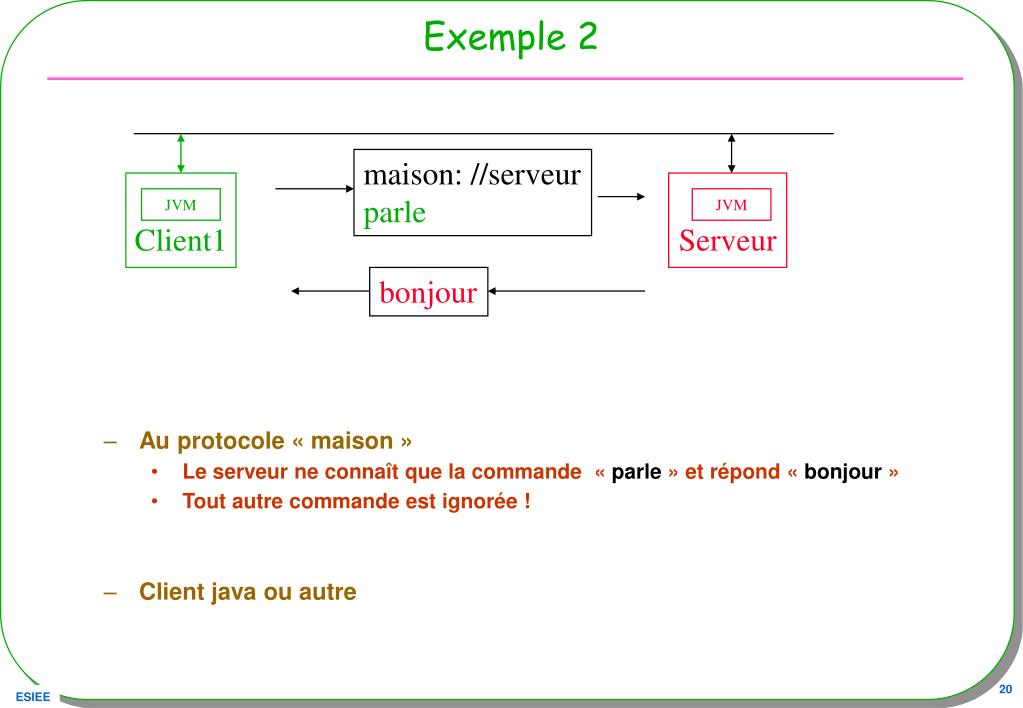 Exemple 2

JVM
Client1

maison: //serveur
parle

JVM
Serveur

bonjour

– Au protocole « maison »
• Le serveur ne connaît que la commande « parle » et répond « bonjour »
• Tout autre commande est ignorée !

– Client java ou autre

ESIEE

20